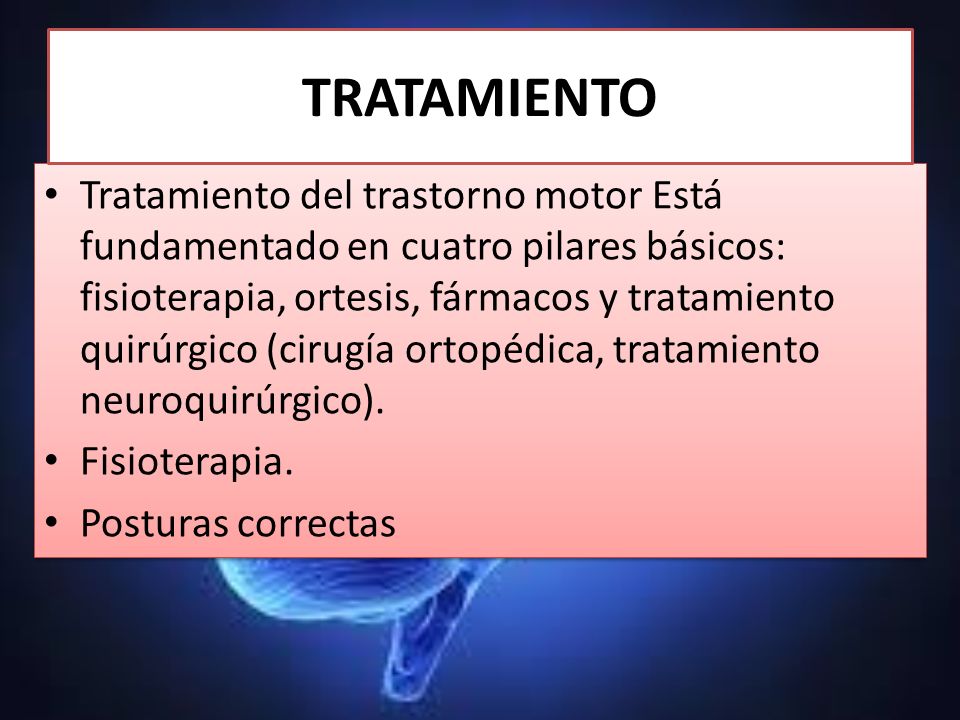 TRATAMIENTO

• Tratamiento del trastorno motor Está fundamentado en cuatro pilares básicos: fisioterapia, ortesis, fármacos y tratamiento quirúrgico (cirugía ortopédica, tratamiento neuroquirúrgico).
• Fisioterapia.
• Posturas correctas